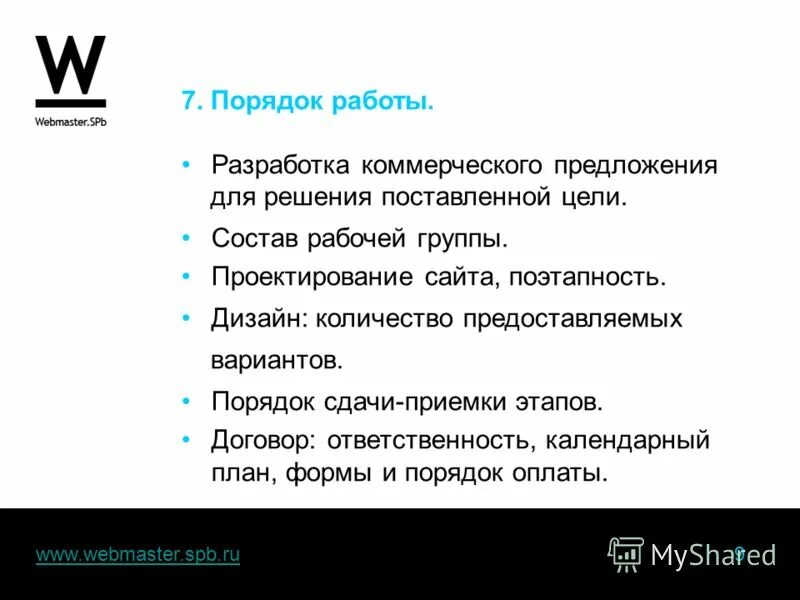 W
Webmaster.SPb

7. Порядок работы.

• Разработка коммерческого предложения для решения поставленной цели.
• Состав рабочей группы.
• Проектирование сайта, поэтапность.
• Дизайн: количество предоставляемых вариантов.
• Порядок сдачи-приемки этапов.
• Договор: ответственность, календарный план, формы и порядок оплаты.

www.webmaster.spb.ru

MyShared

9